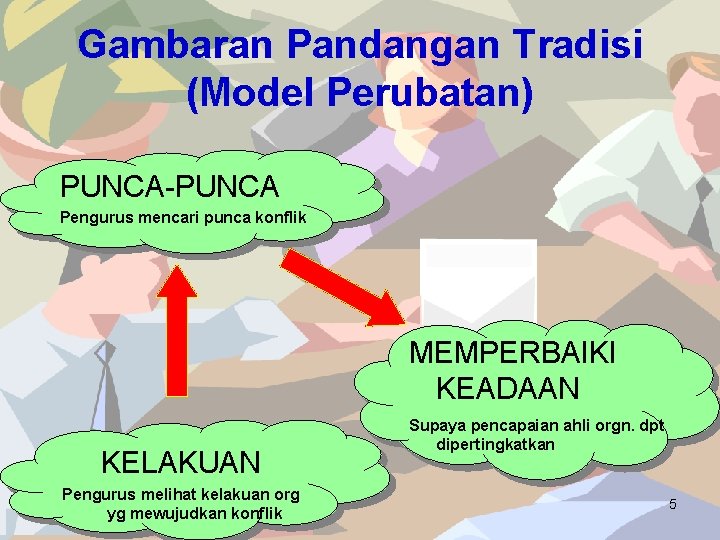 Gambaran Pandangan Tradisi (Model Perubatan)

PUNCA-PUNCA
Pengurus mencari punca konflik

MEMPERBAIKI KEADAAN
Supaya pencapaian ahli orgn. dpt dipertingkatkan

KELAKUAN
Pengurus melihat kelakuan org yg mewujudkan konflik

5